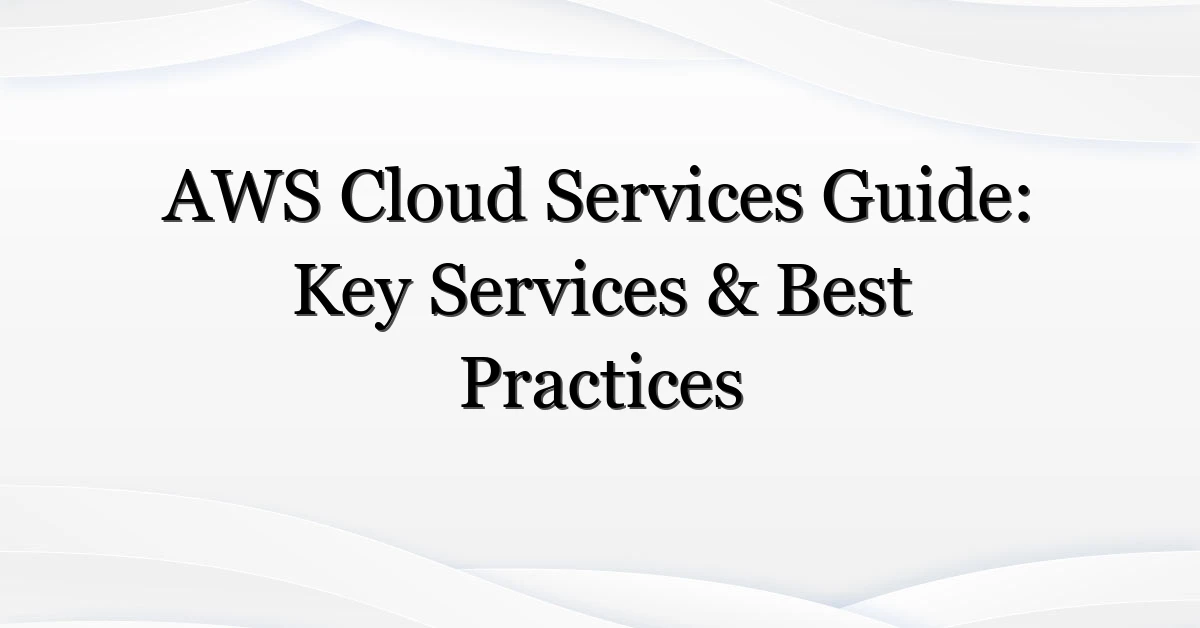 AWS Cloud Services Guide: Key Services & Best Practices